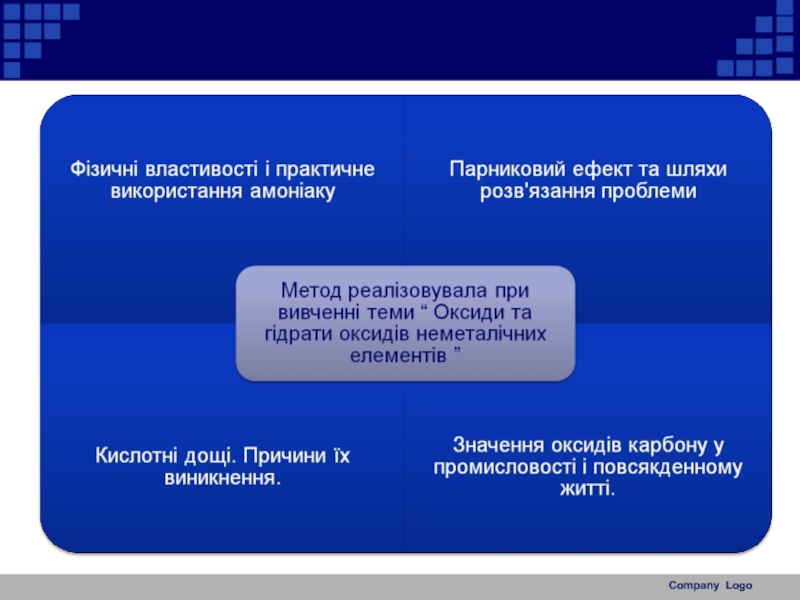 Фізичні властивості і практичне використання амоніаку

Парниковий ефект та шляхи розв'язання проблеми

Метод реалізовувала при вивченні теми “ Оксиди та гідрати оксидів неметалічних елементів ”

Кислотні дощі. Причини їх виникнення.

Значення оксидів карбону у промисловості і повсякденному житті.

Company Logo